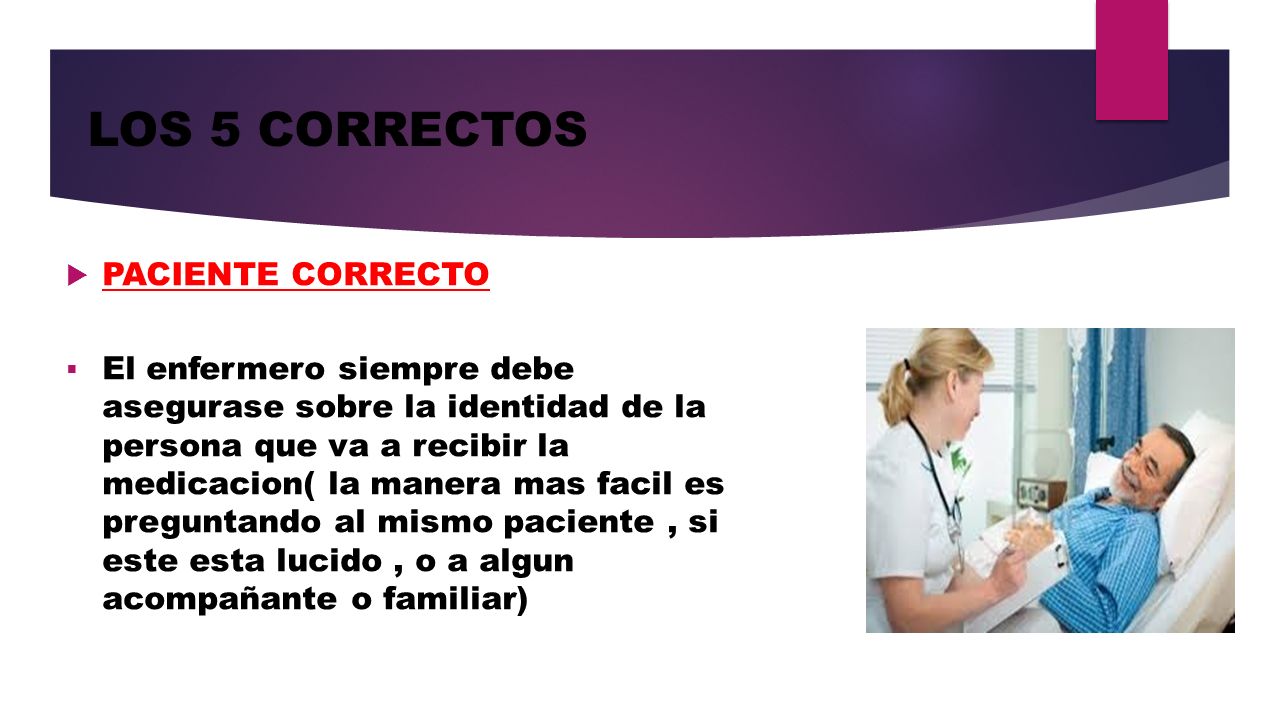 LOS 5 CORRECTOS

PACIENTE CORRECTO

El enfermero siempre debe asegurase sobre la identidad de la persona que va a recibir la medicacion( la manera mas facil es preguntando al mismo paciente , si este esta lucido , o a algun acompañante o familiar)